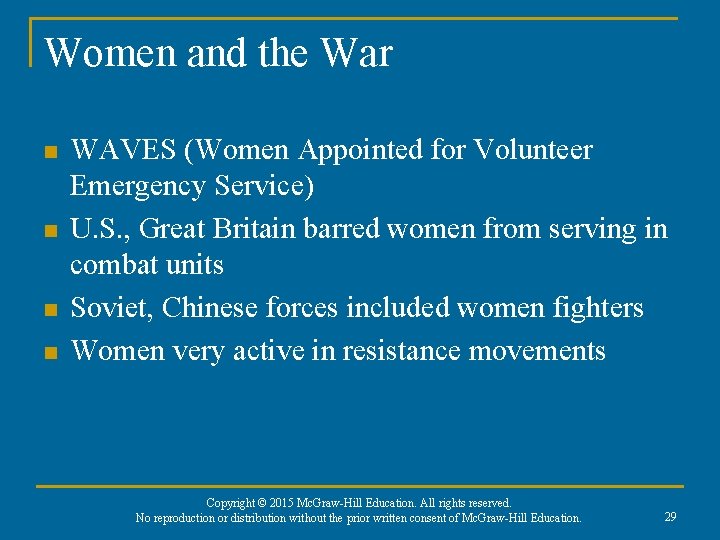 Women and the War

- WAVES (Women Appointed for Volunteer Emergency Service)
- U.S., Great Britain barred women from serving in combat units
- Soviet, Chinese forces included women fighters
- Women very active in resistance movements

Copyright © 2015 McGraw-Hill Education. All rights reserved.
No reproduction or distribution without the prior written consent of McGraw-Hill Education.

29